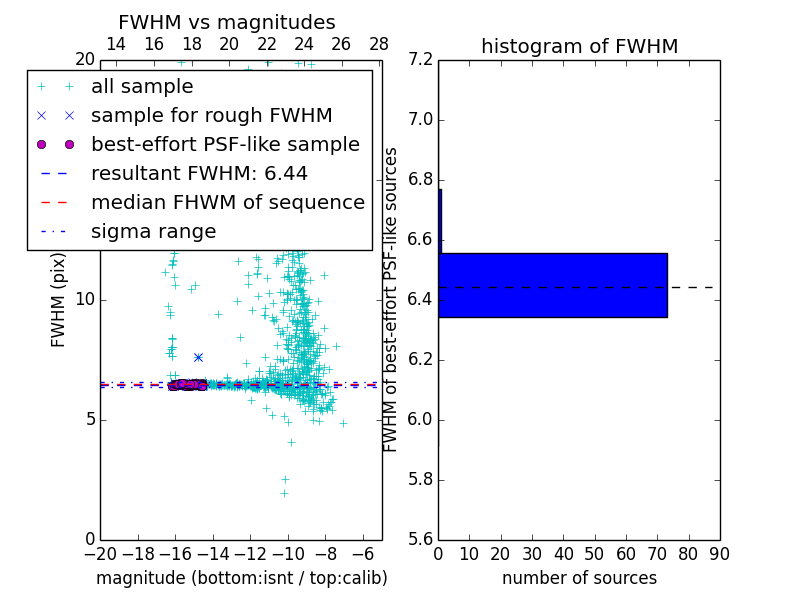 FWHM vs magnitudes

14 16 18 20 22 24 26 28

20

all sample
sample for rough FWHM
best-effort PSF-like sample
resultant FWHM: 6.44
median FHWM of sequence
sigma range

FWHM (pix)

10

5

0

−20 −18 −16 −14 −12 −10 −8 −6

magnitude (bottom:isnt / top:calib)

histogram of FWHM

7.2
7.0
6.8
6.6
6.4
6.2
6.0
5.8
5.6

FWHM of best-effort PSF-like sources

0 10 20 30 40 50 60 70 80 90

number of sources